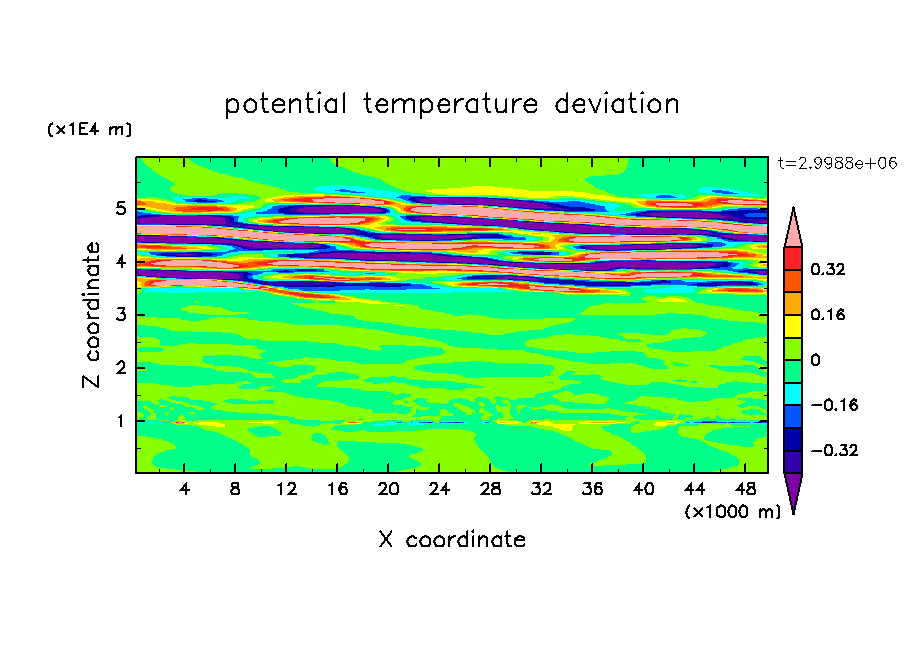 potential temperature deviation

(x1E4 m)

t=2.9988e+06

Z coordinate

5
4
3
2
1

4 8 12 16 20 24 28 32 36 40 44 48

(x1000 m)

X coordinate

0.32
0.16
0
−0.16
−0.32